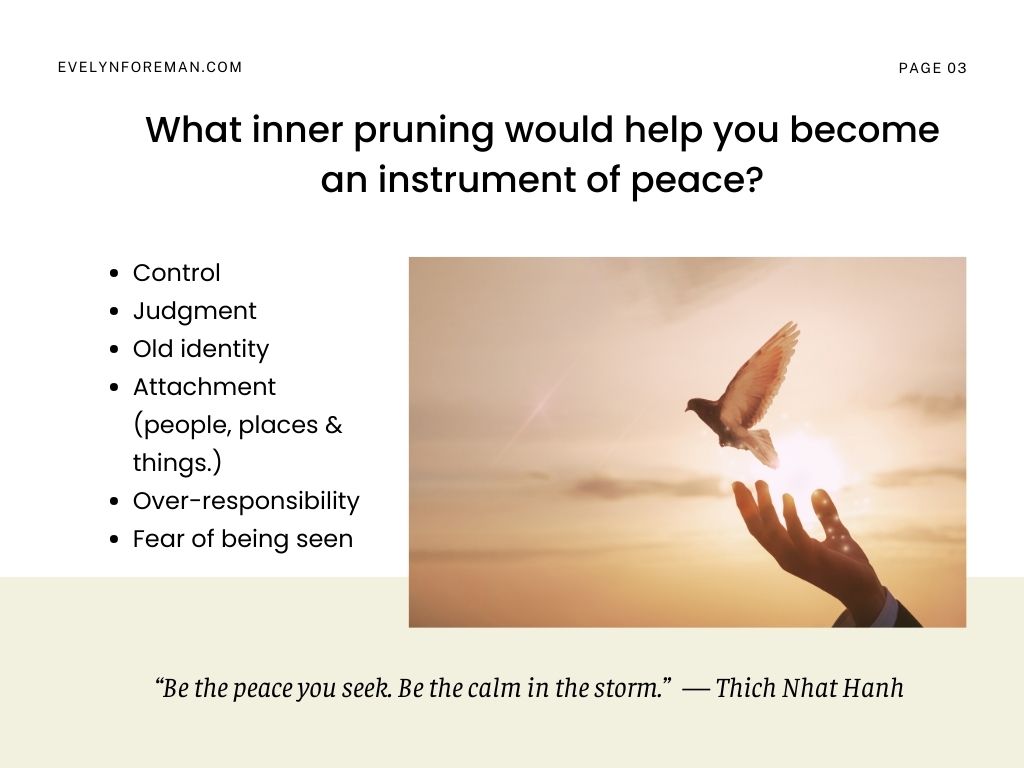 EVELYNFOREMAN.COM

PAGE 03

What inner pruning would help you become an instrument of peace?

- Control
- Judgment
- Old identity
- Attachment (people, places & things.)
- Over-responsibility
- Fear of being seen

“Be the peace you seek. Be the calm in the storm.” — Thich Nhat Hanh